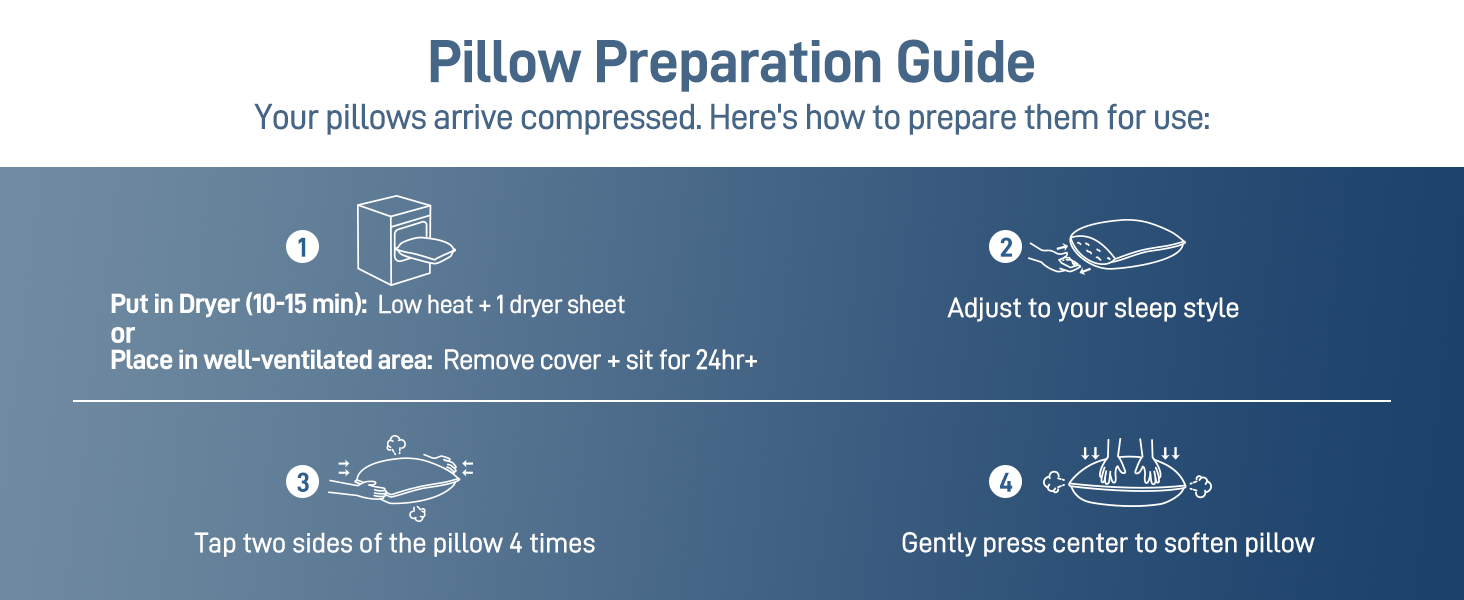 Pillow Preparation Guide
Your pillows arrive compressed. Here's how to prepare them for use:

1
Put in Dryer (10-15 min): Low heat + 1 dryer sheet
or
Place in well-ventilated area: Remove cover + sit for 24hr+

2
Adjust to your sleep style

3
Tap two sides of the pillow 4 times

4
Gently press center to soften pillow